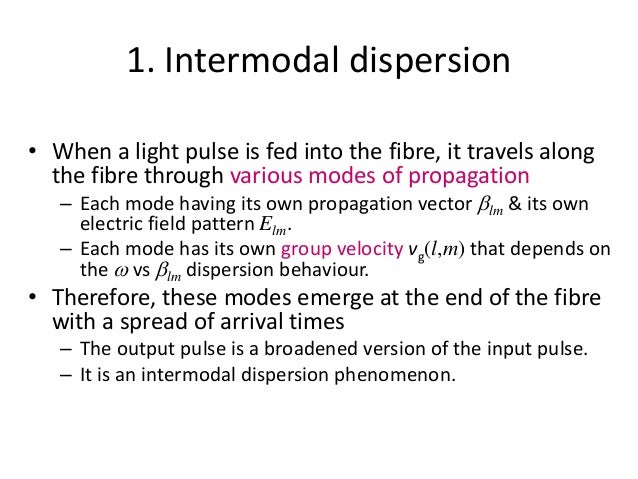 1. Intermodal dispersion

• When a light pulse is fed into the fibre, it travels along the fibre through various modes of propagation

– Each mode having its own propagation vector $\beta_{lm}$ & its own electric field pattern $E_{lm}$.

– Each mode has its own group velocity $v_g(l,m)$ that depends on the $\omega$ vs $\beta_{lm}$ dispersion behaviour.

• Therefore, these modes emerge at the end of the fibre with a spread of arrival times

– The output pulse is a broadened version of the input pulse.

– It is an intermodal dispersion phenomenon.